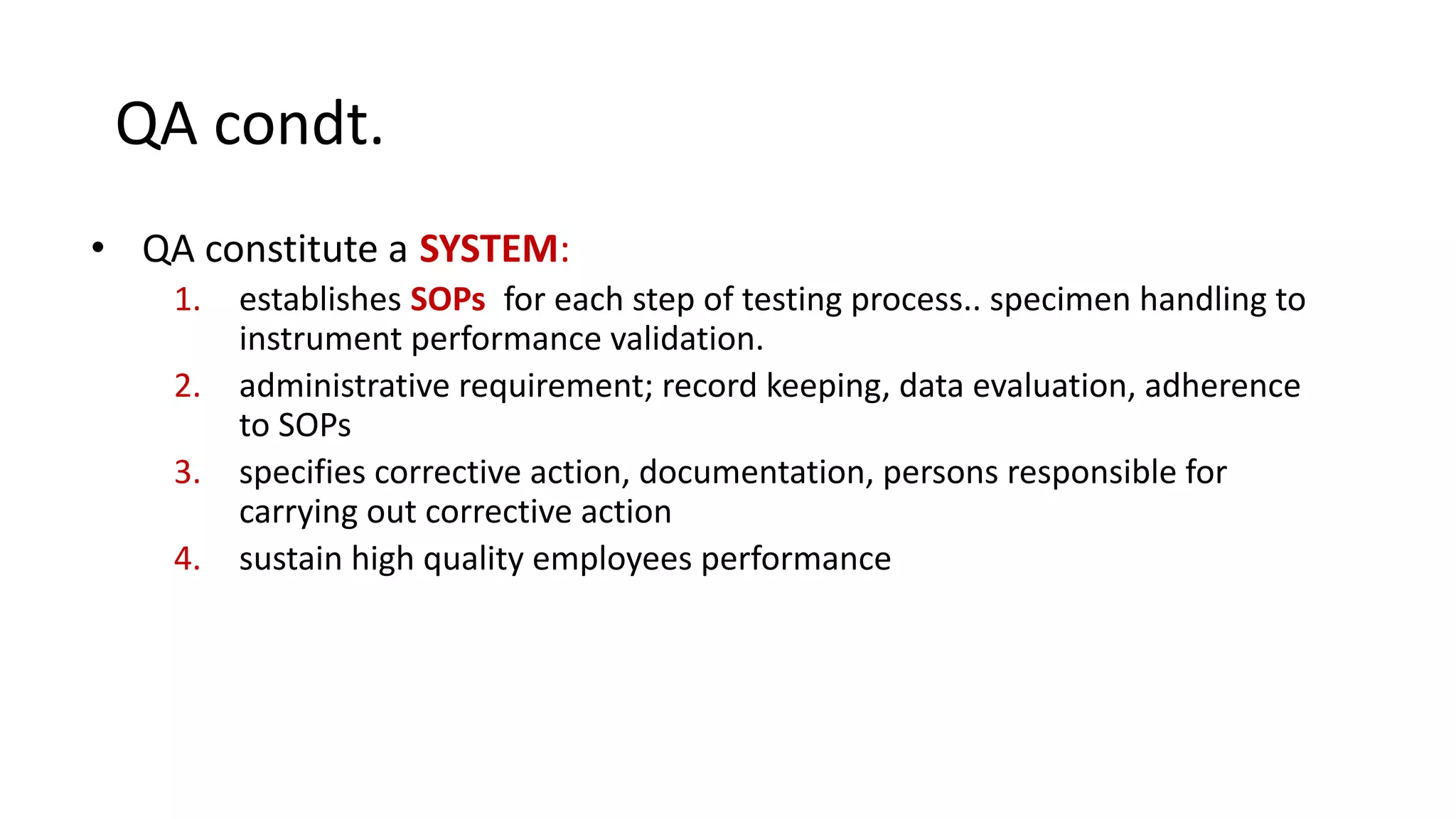 QA condt.

• QA constitute a SYSTEM:
1. establishes SOPs for each step of testing process.. specimen handling to instrument performance validation.
2. administrative requirement; record keeping, data evaluation, adherence to SOPs
3. specifies corrective action, documentation, persons responsible for carrying out corrective action
4. sustain high quality employees performance